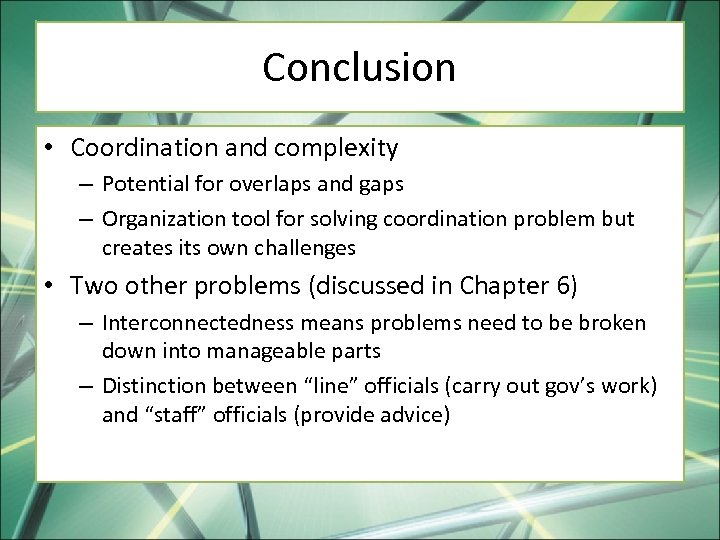 Conclusion

• Coordination and complexity
– Potential for overlaps and gaps
– Organization tool for solving coordination problem but creates its own challenges
• Two other problems (discussed in Chapter 6)
– Interconnectedness means problems need to be broken down into manageable parts
– Distinction between “line” officials (carry out gov’s work) and “staff” officials (provide advice)